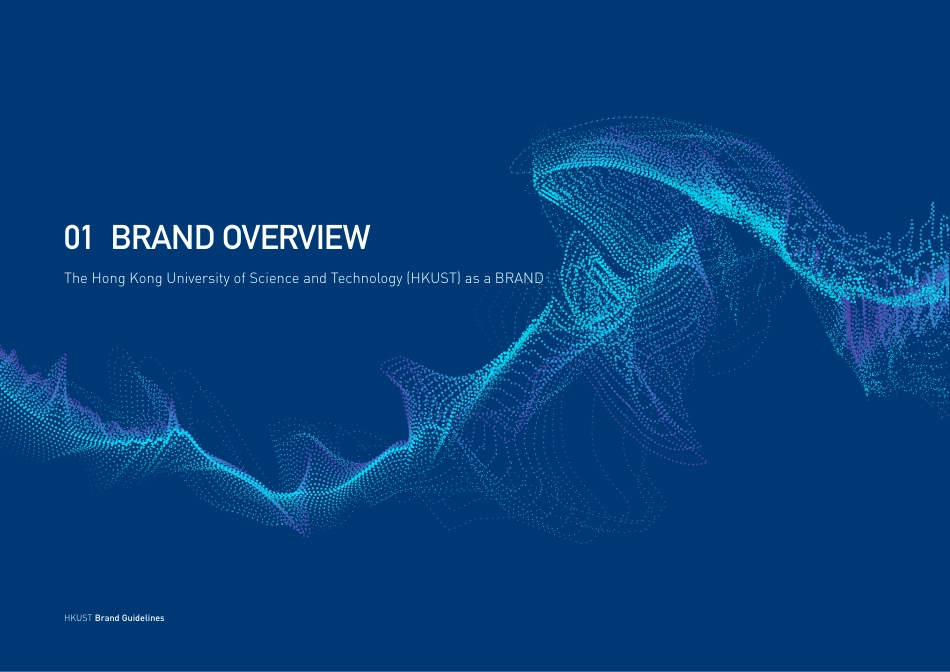 01 BRAND OVERVIEW

The Hong Kong University of Science and Technology (HKUST) as a BRAND

HKUST Brand Guidelines